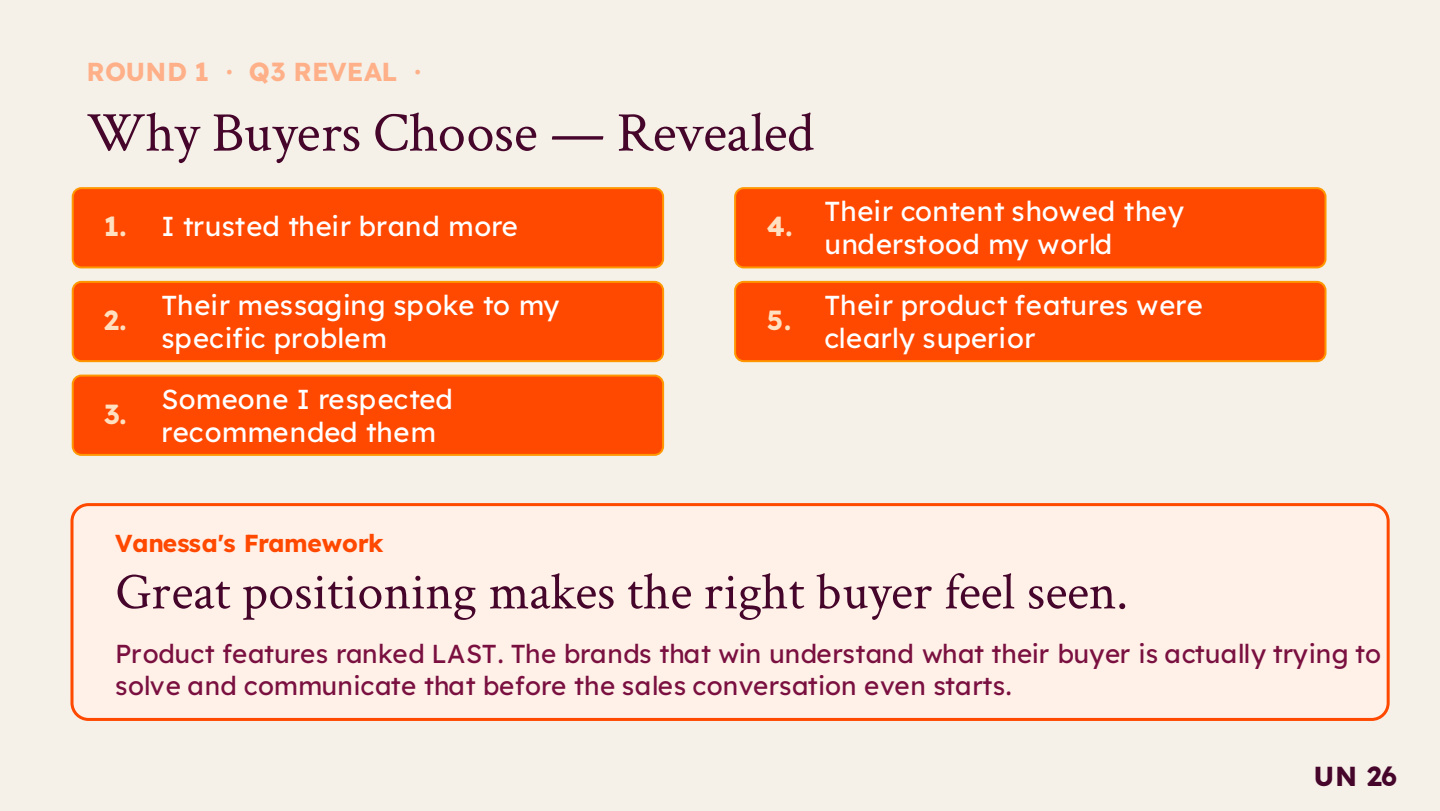 ROUND 1 · Q3 REVEAL ·

Why Buyers Choose — Revealed

1. I trusted their brand more

2. Their messaging spoke to my specific problem

3. Someone I respected recommended them

4. Their content showed they understood my world

5. Their product features were clearly superior

Vanessa's Framework

Great positioning makes the right buyer feel seen.

Product features ranked LAST. The brands that win understand what their buyer is actually trying to solve and communicate that before the sales conversation even starts.

UN 26